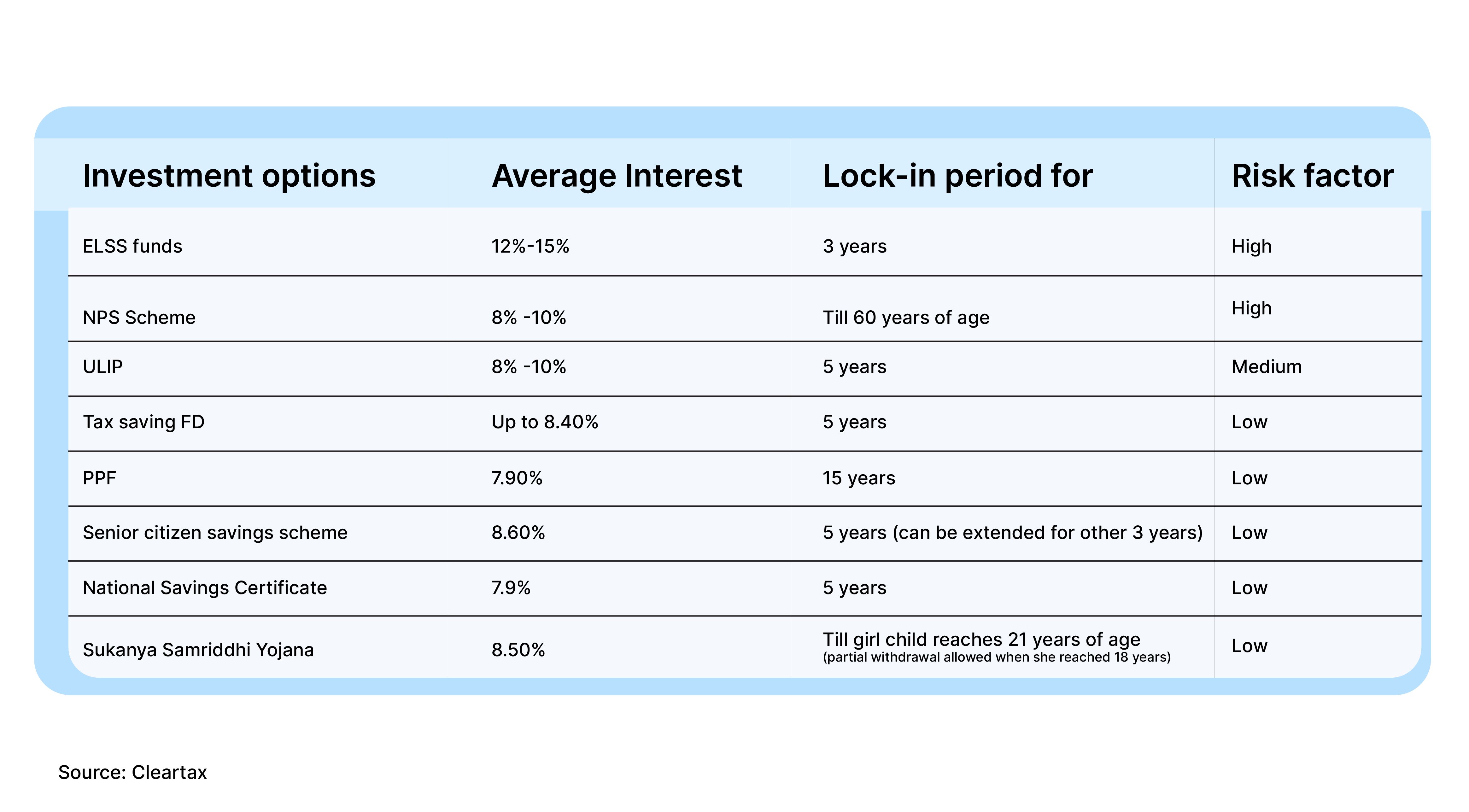 | Investment options | Average Interest | Lock-in period for | Risk factor |
|---|---|---|---|
| ELSS funds | 12%-15% | 3 years | High |
| NPS Scheme | 8% -10% | Till 60 years of age | High |
| ULIP | 8% -10% | 5 years | Medium |
| Tax saving FD | Up to 8.40% | 5 years | Low |
| PPF | 7.90% | 15 years | Low |
| Senior citizen savings scheme | 8.60% | 5 years (can be extended for other 3 years) | Low |
| National Savings Certificate | 7.9% | 5 years | Low |
| Sukanya Samriddhi Yojana | 8.50% | Till girl child reaches 21 years of age (partial withdrawal allowed when she reached 18 years) | Low |

Source: Cleartax